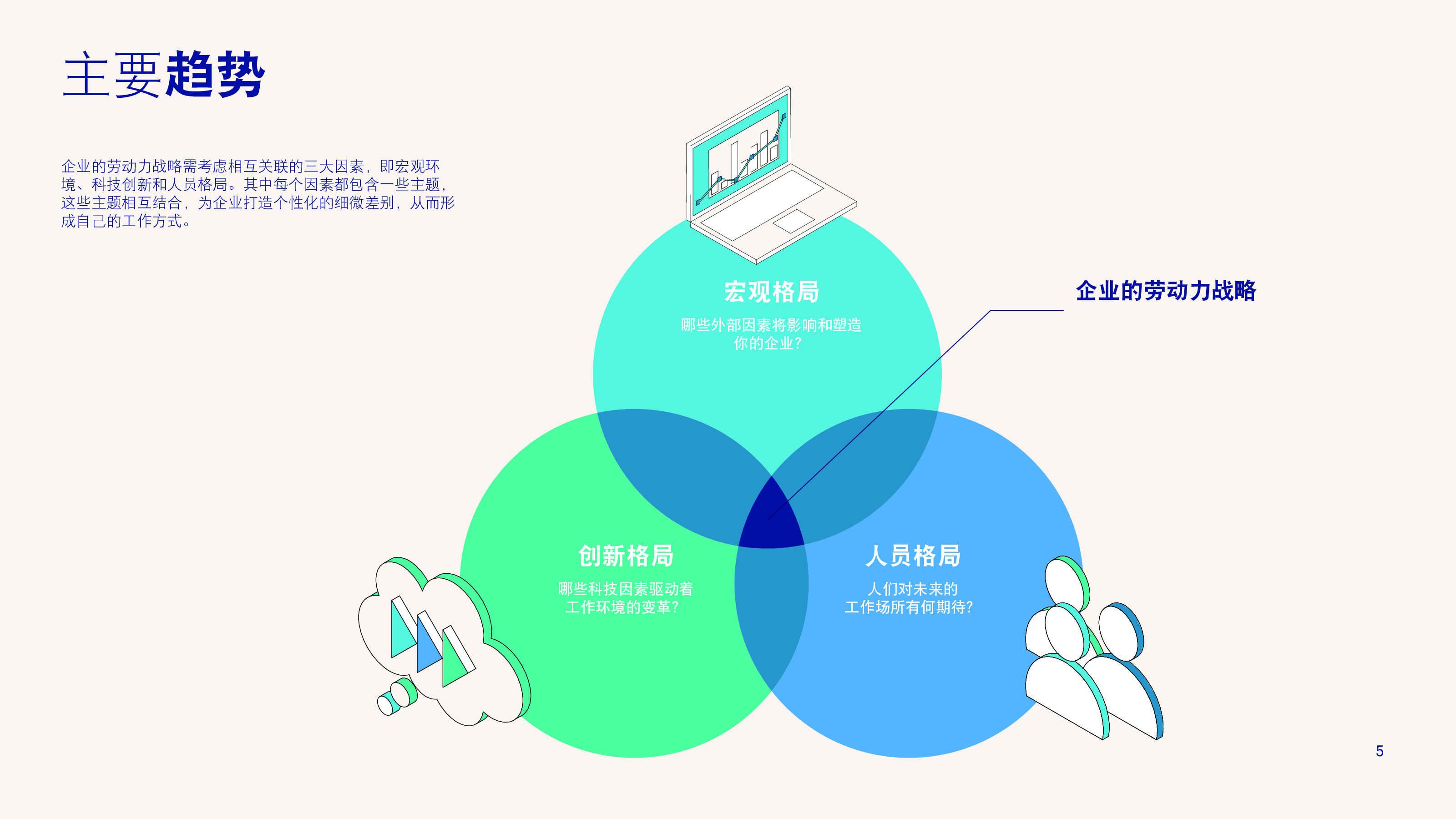 主要趋势

企业的劳动力战略需考虑相互关联的三大因素，即宏观环境、科技创新和人员格局。其中每个因素都包含一些主题，这些主题相互结合，为企业打造个性化的细微差别，从而形成自己的工作方式。

宏观格局

哪些外部因素将影响和塑造你的企业？

企业的劳动力战略

创新格局

哪些科技因素驱动着工作环境的变革？

人员格局

人们对未来的工作场所有何期待？

5